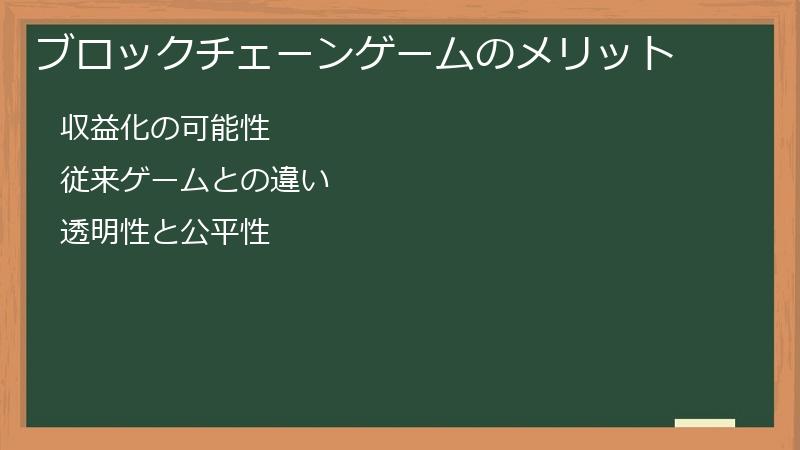 ブロックチェーンゲームのメリット

収益化の可能性

従来ゲームとの違い

透明性と公平性